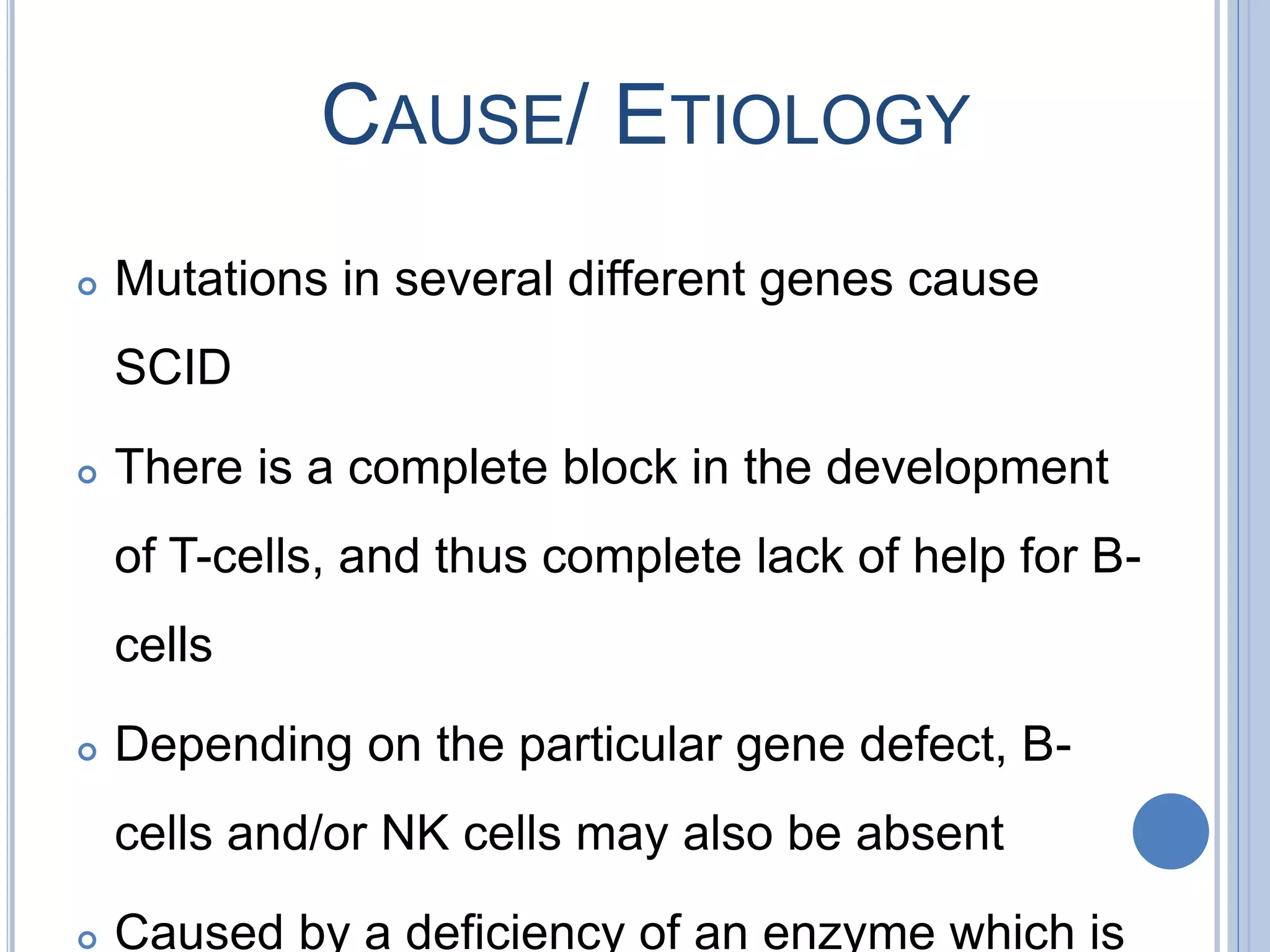 CAUSE/ ETIOLOGY

Mutations in several different genes cause SCID

There is a complete block in the development of T-cells, and thus complete lack of help for B-cells

Depending on the particular gene defect, B-cells and/or NK cells may also be absent

Caused by a deficiency of an enzyme which is